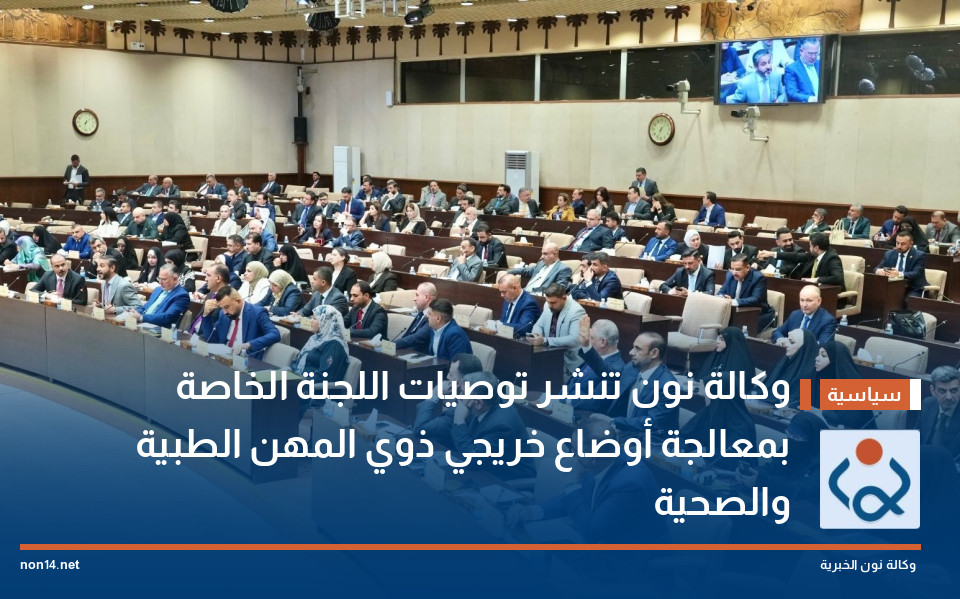 سياسية

وكالة نون تنشر توصيات اللجنة الخاصة بمعالجة أوضاع خريجي ذوي المهن الطبية والصحية

non14.net

وكالة نون الخبرية